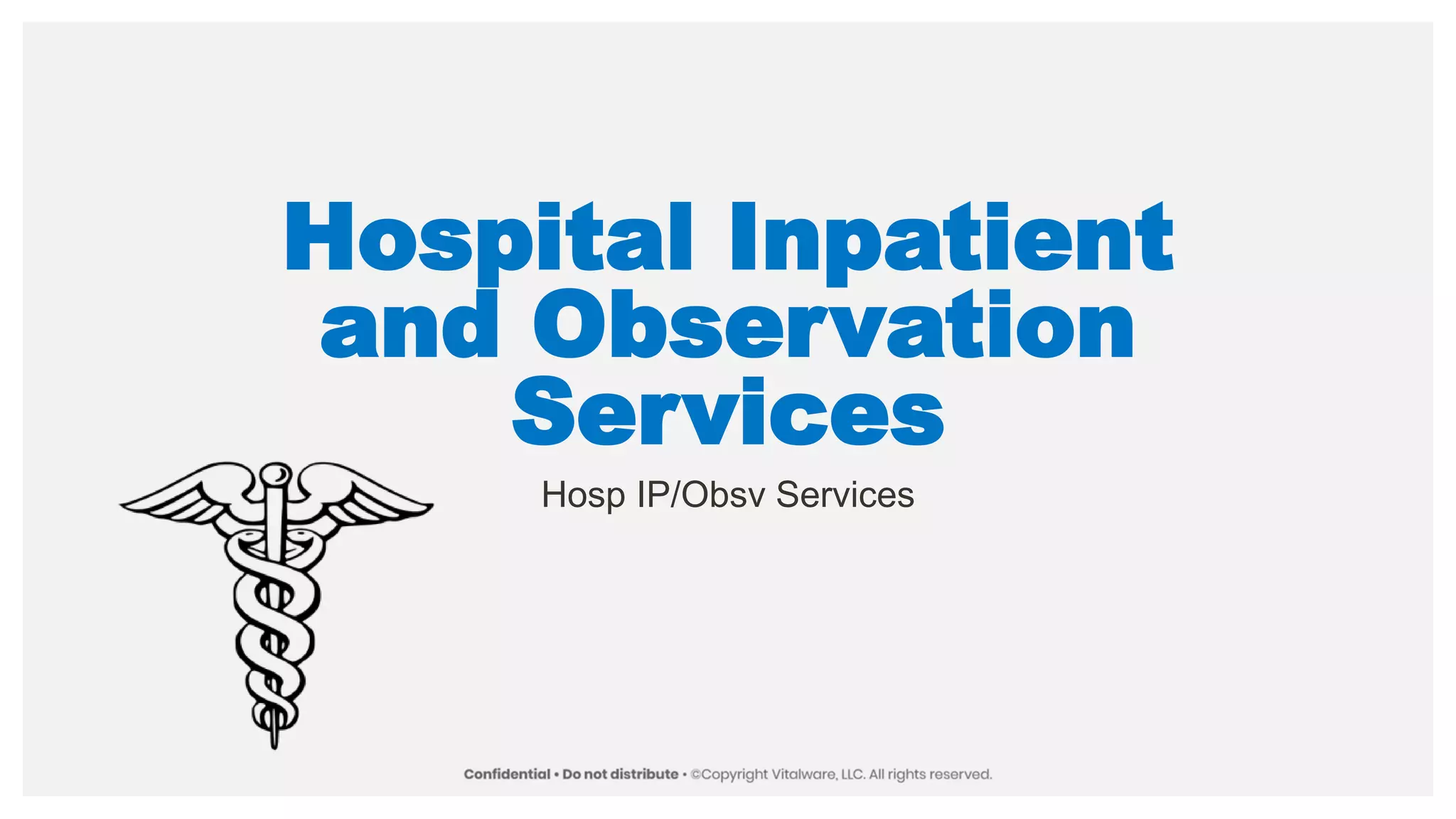 Hospital Inpatient and Observation Services

Hosp IP/Obsv Services

Confidential • Do not distribute • ©Copyright Vitalware, LLC. All rights reserved.